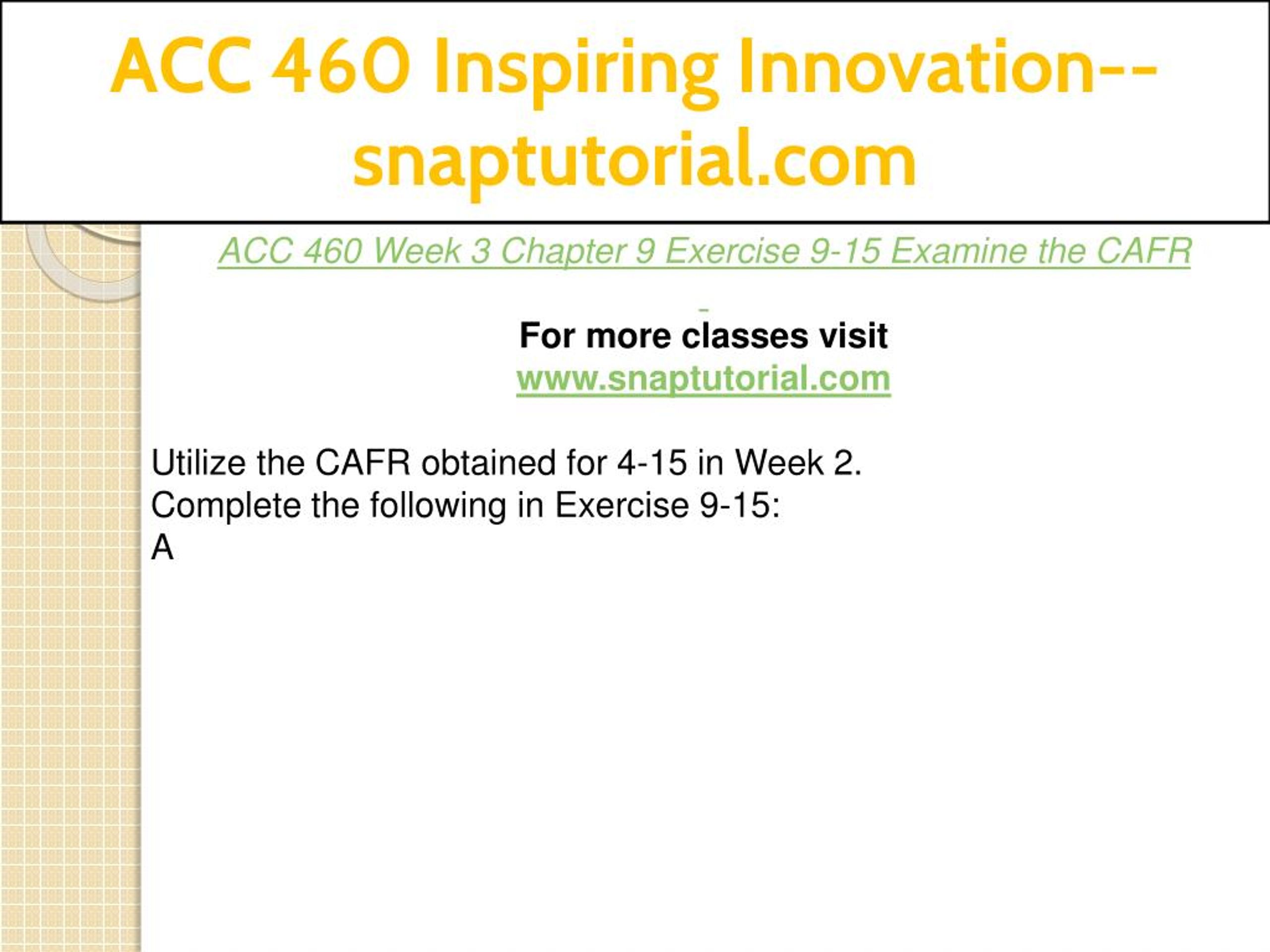 ACC 460 Inspiring Innovation--snaptutorial.com

ACC 460 Week 3 Chapter 9 Exercise 9-15 Examine the CAFR

For more classes visit
www.snaptutorial.com

Utilize the CAFR obtained for 4-15 in Week 2.
Complete the following in Exercise 9-15:
A